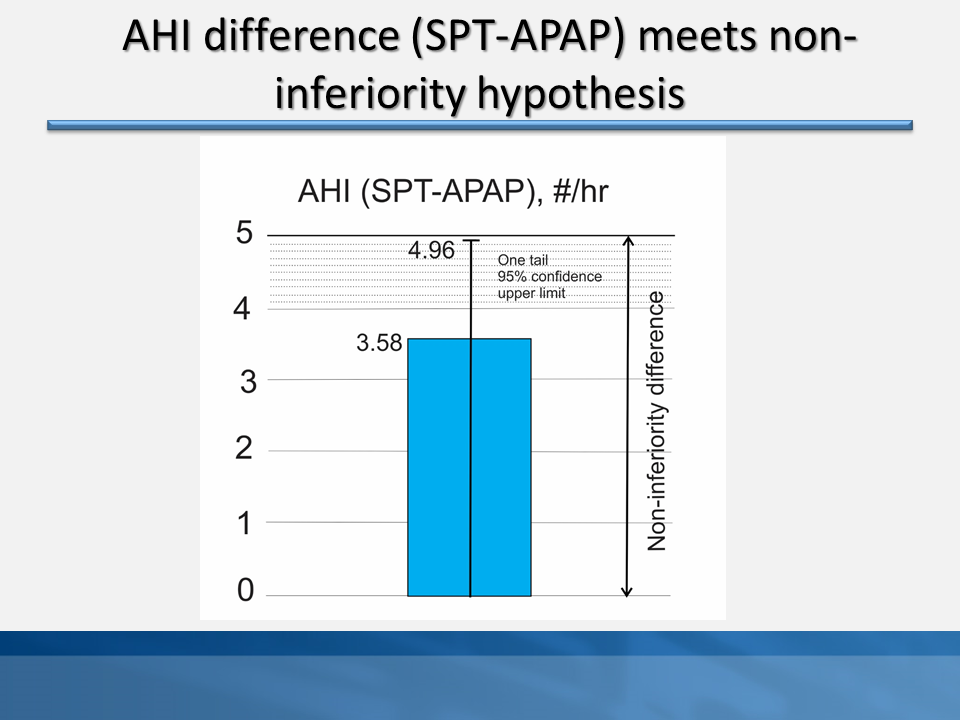 AHI difference (SPT-APAP) meets non-inferiority hypothesis

AHI (SPT-APAP), #/hr

5
4
3
2
1
0

4.96
One tail
95% confidence
upper limit

3.58

Non-inferiority difference